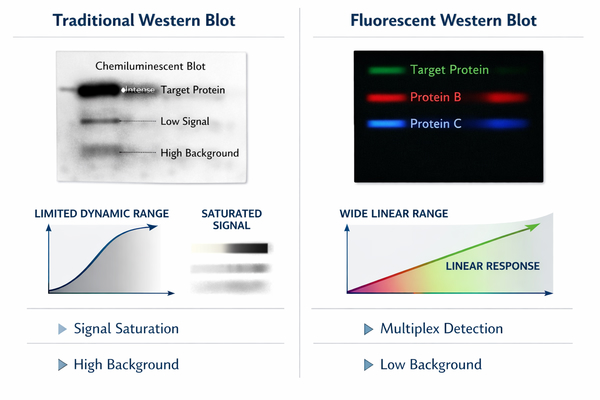 Traditional Western Blot

Chemiluminescent Blot

Intense Target Protein

Low Signal

High Background

LIMITED DYNAMIC RANGE

SATURATED SIGNAL

▶ Signal Saturation

▶ High Background

Fluorescent Western Blot

Target Protein

Protein B

Protein C

WIDE LINEAR RANGE

LINEAR RESPONSE

▶ Multiplex Detection

▶ Low Background